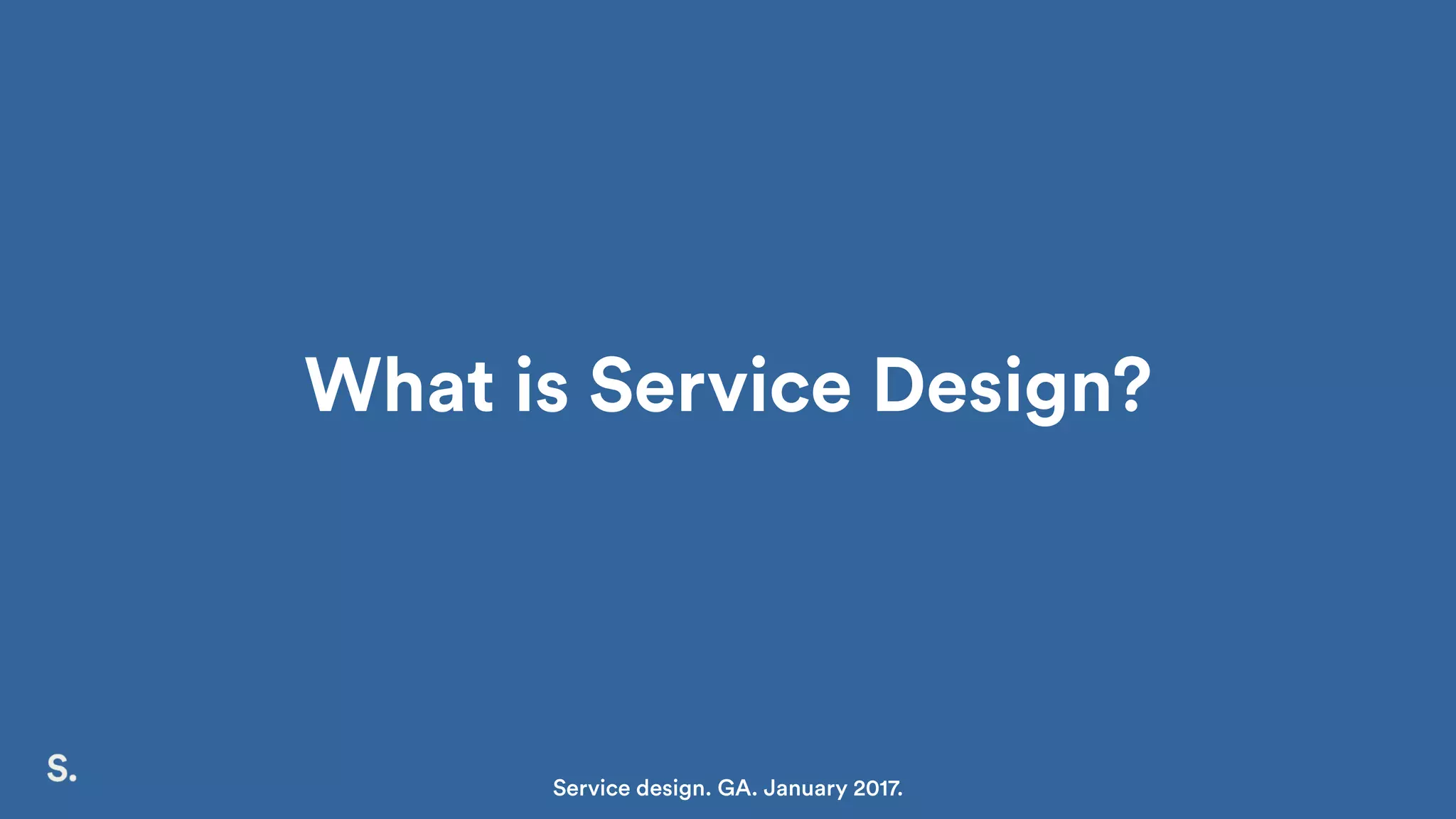 What is Service Design?

S.

Service design. GA. January 2017.